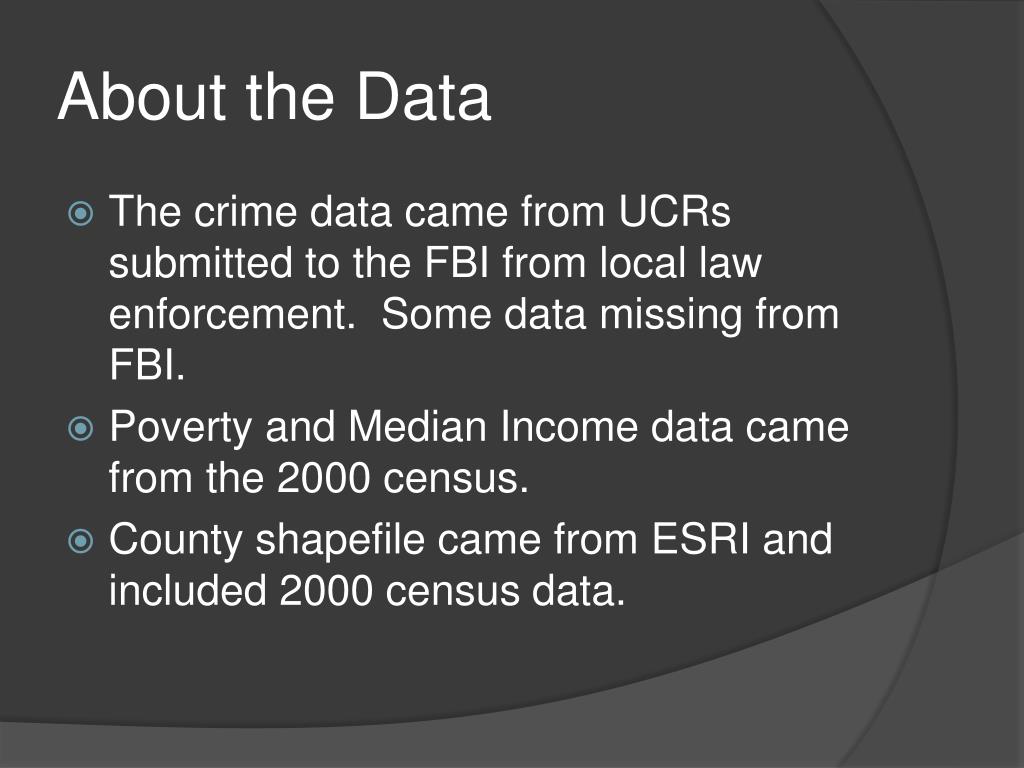 About the Data

The crime data came from UCRs submitted to the FBI from local law enforcement.  Some data missing from FBI.

Poverty and Median Income data came from the 2000 census.

County shapefile came from ESRI and included 2000 census data.